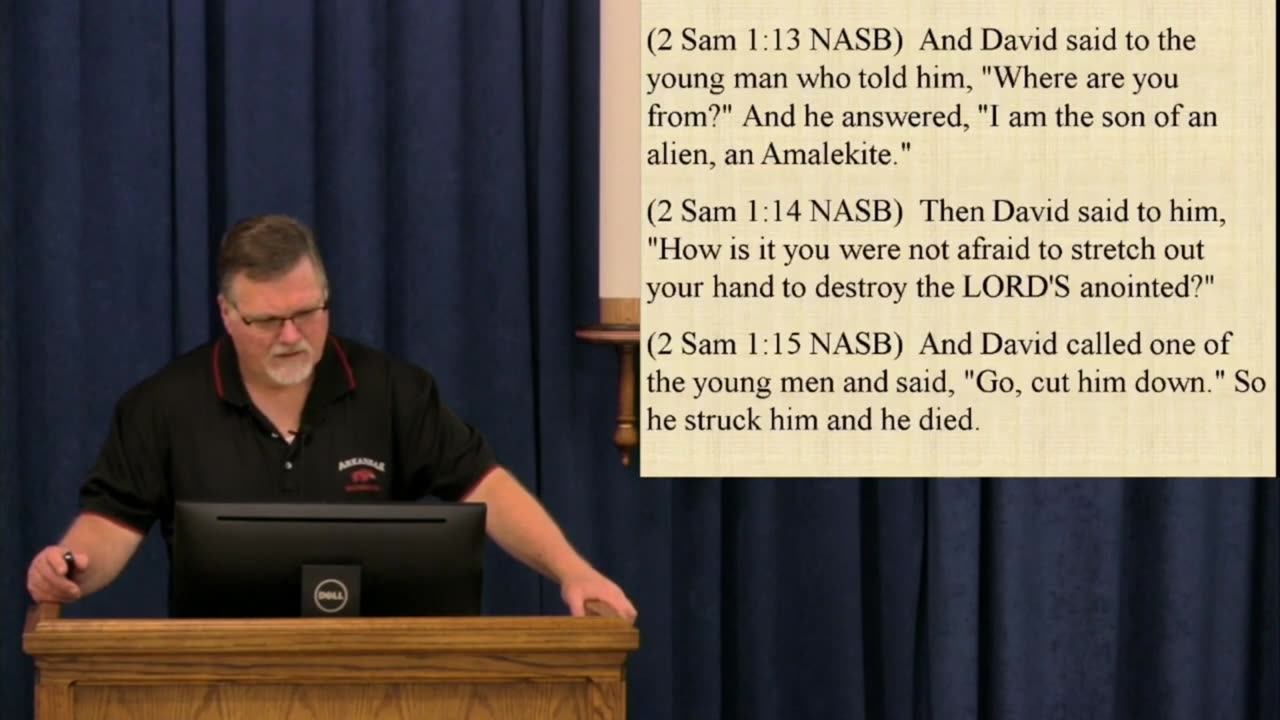 (2 Sam 1:13 NASB) And David said to the young man who told him, "Where are you from?" And he answered, "I am the son of an alien, an Amalekite."

(2 Sam 1:14 NASB) Then David said to him, "How is it you were not afraid to stretch out your hand to destroy the LORD'S anointed?"

(2 Sam 1:15 NASB) And David called one of the young men and said, "Go, cut him down." So he struck him and he died.

ARKANSAS

DELL